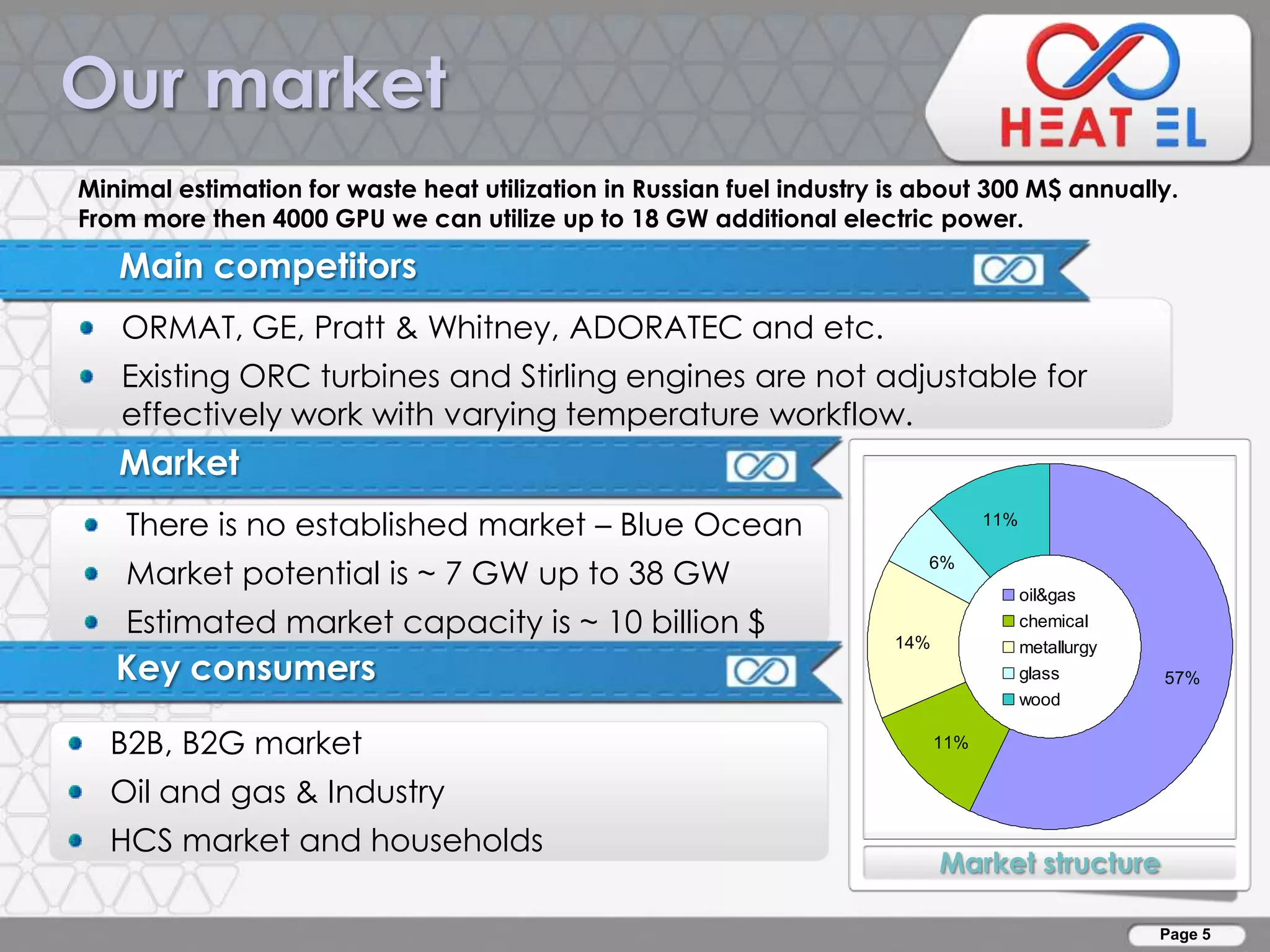 Our market

HEAT EL

Minimal estimation for waste heat utilization in Russian fuel industry is about 300 M$ annually. From more then 4000 GPU we can utilize up to 18 GW additional electric power.

Main competitors

- ORMAT, GE, Pratt & Whitney, ADORATEC and etc.
- Existing ORC turbines and Stirling engines are not adjustable for effectively work with varying temperature workflow.

Market

- There is no established market – Blue Ocean
- Market potential is ~ 7 GW up to 38 GW
- Estimated market capacity is ~ 10 billion $

Key consumers

- B2B, B2G market
- Oil and gas & Industry
- HCS market and households

11%
6%
14%
11%
57%

oil&gas
chemical
metallurgy
glass
wood

Market structure

Page 5